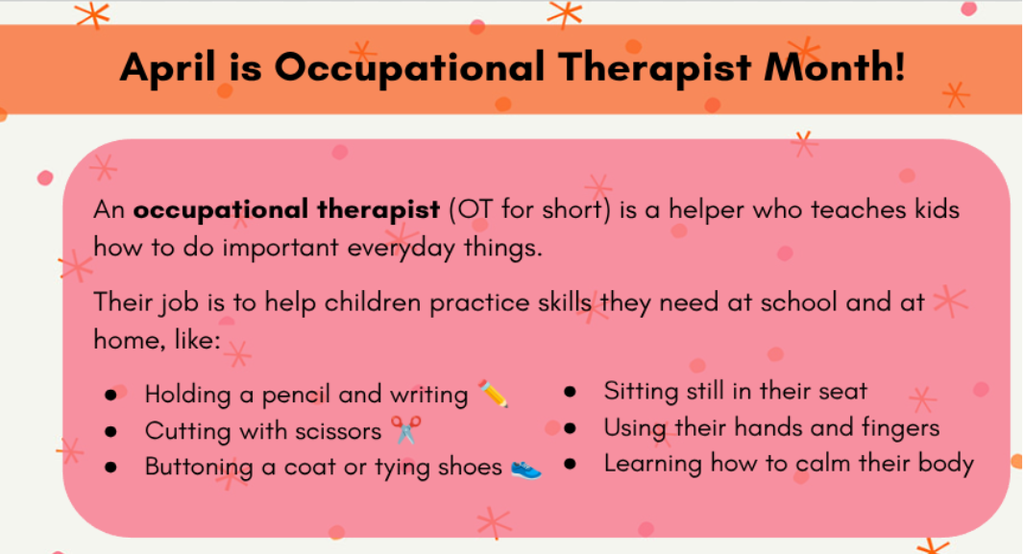 April is Occupational Therapist Month!

An **occupational therapist** (OT for short) is a helper who teaches kids how to do important everyday things.

Their job is to help children practice skills they need at school and at home, like:

- Holding a pencil and writing ✏️
- Cutting with scissors ✂️
- Buttoning a coat or tying shoes 👟

- Sitting still in their seat
- Using their hands and fingers
- Learning how to calm their body